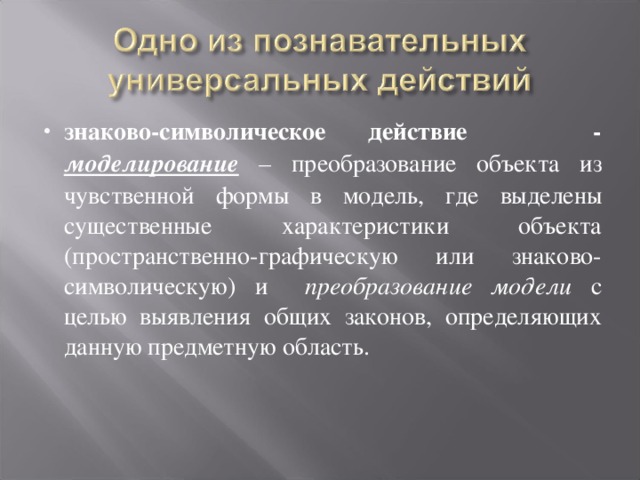 Одно из познавательных универсальных действий

• знаково-символическое действие - моделирование – преобразование объекта из чувственной формы в модель, где выделены существенные характеристики объекта (пространственно-графическую или знаково-символическую) и преобразование модели с целью выявления общих законов, определяющих данную предметную область.